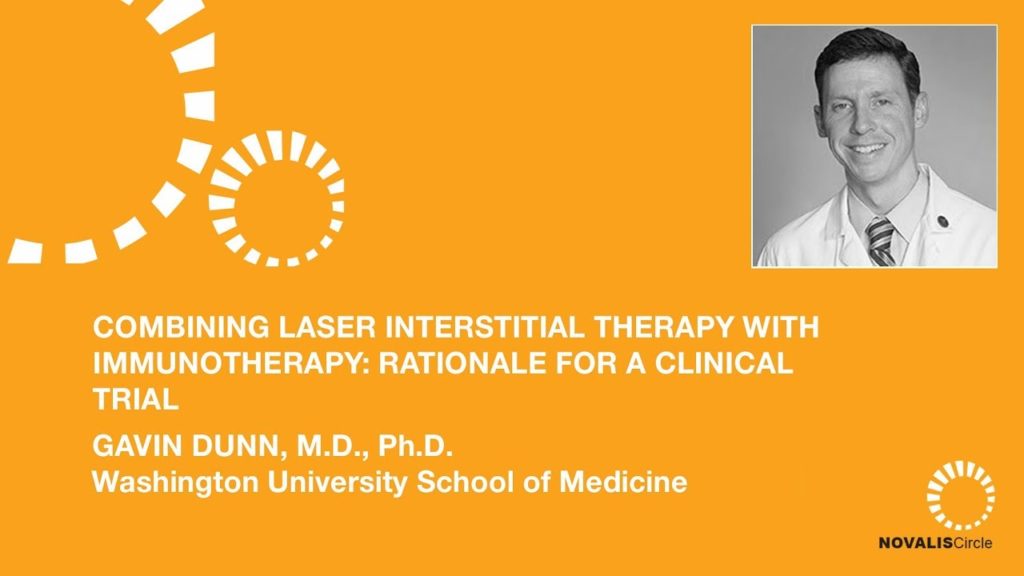 COMBINING LASER INTERSTITIAL THERAPY WITH IMMUNOTHERAPY: RATIONALE FOR A CLINICAL TRIAL

GAVIN DUNN, M.D., Ph.D.
Washington University School of Medicine

NOVALISCircle